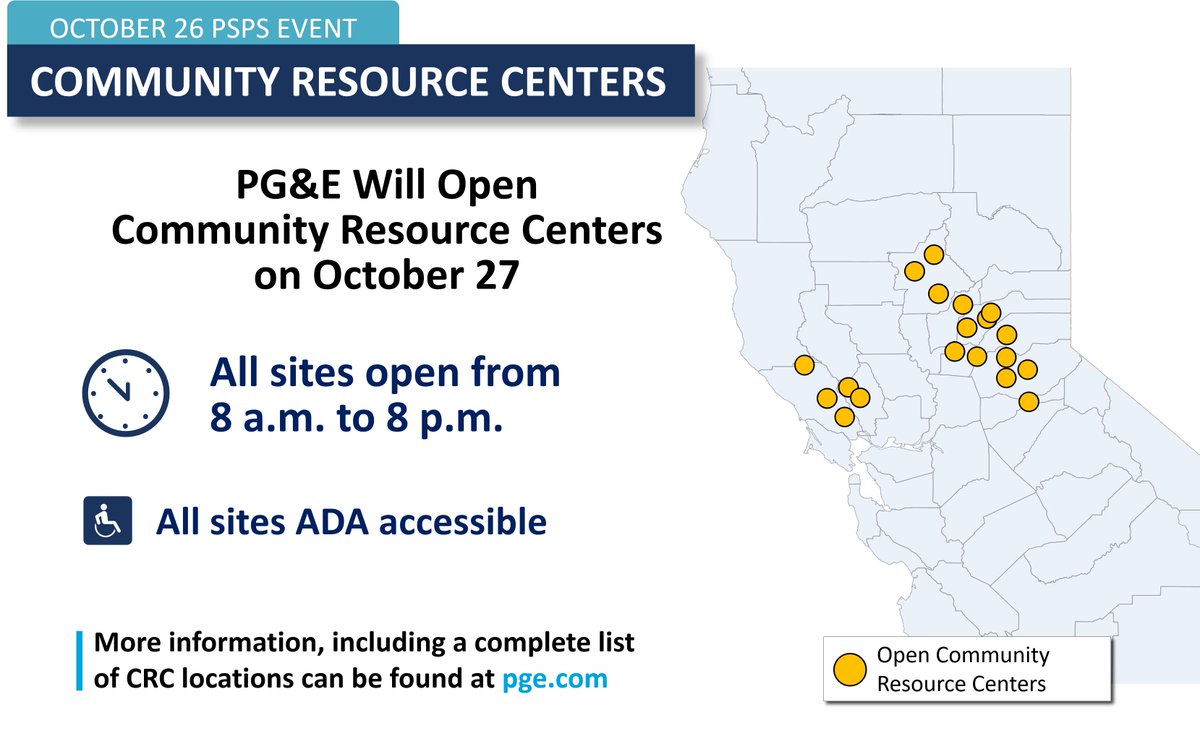 OCTOBER 26 PSPS EVENT

COMMUNITY RESOURCE CENTERS

PG&E Will Open Community Resource Centers on October 27

All sites open from 8 a.m. to 8 p.m.

All sites ADA accessible

More information, including a complete list of CRC locations can be found at pge.com

Open Community Resource Centers